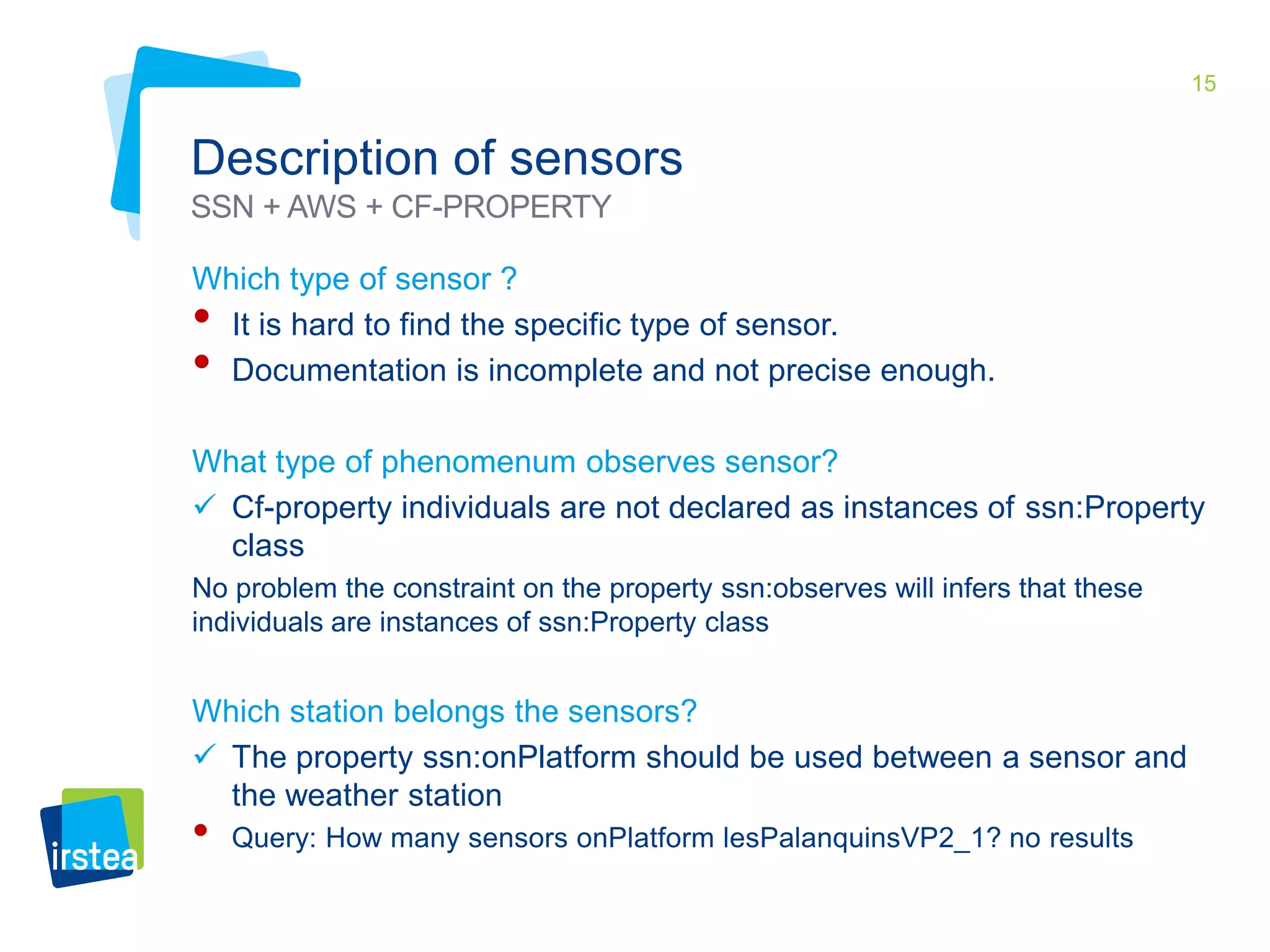 15

Description of sensors
SSN + AWS + CF-PROPERTY

Which type of sensor ?
• It is hard to find the specific type of sensor.
• Documentation is incomplete and not precise enough.

What type of phenomenum observes sensor?
✓ Cf-property individuals are not declared as instances of ssn:Property class

No problem the constraint on the property ssn:observes will infers that these individuals are instances of ssn:Property class

Which station belongs the sensors?
✓ The property ssn:onPlatform should be used between a sensor and the weather station
• Query: How many sensors onPlatform lesPalanquinsVP2_1? no results

irstea